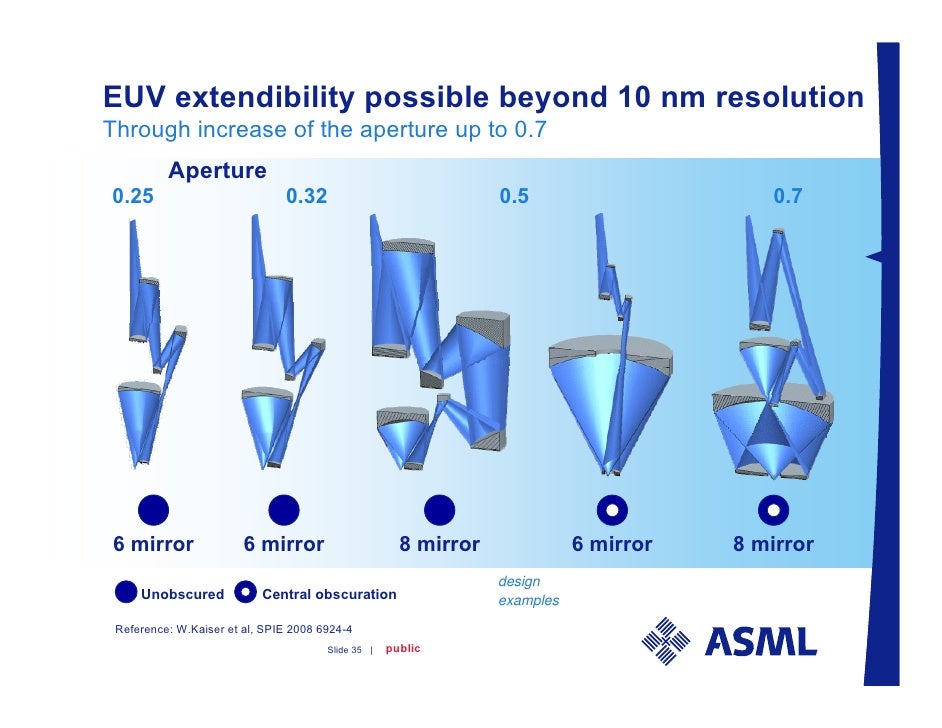 EUV extendibility possible beyond 10 nm resolution
Through increase of the aperture up to 0.7

Aperture
0.25 0.32 0.5 0.7

6 mirror 6 mirror 8 mirror 6 mirror 8 mirror

Unobscured Central obscuration

design examples

Reference: W.Kaiser et al, SPIE 2008 6924-4

Slide 35 | public

ASML